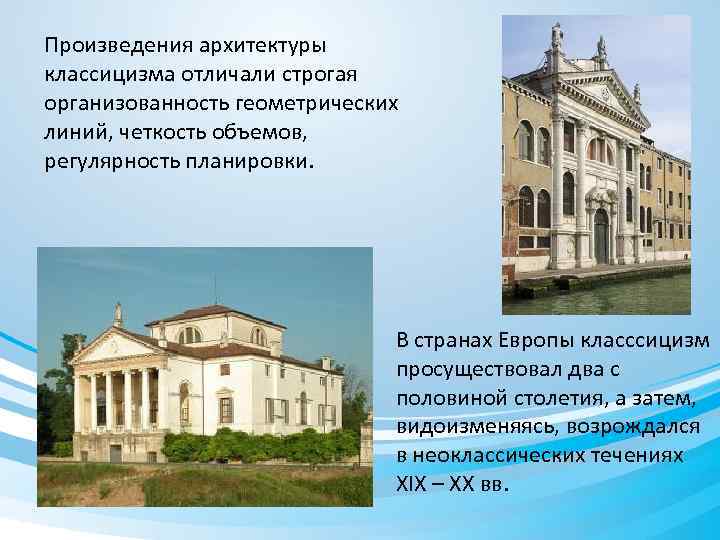 Произведения архитектуры классицизма отличали строгая организованность геометрических линий, четкость объемов, регулярность планировки.

В странах Европы класссицизм просуществовал два с половиной столетия, а затем, видоизменяясь, возрождался в неоклассических течениях XIX – XX вв.